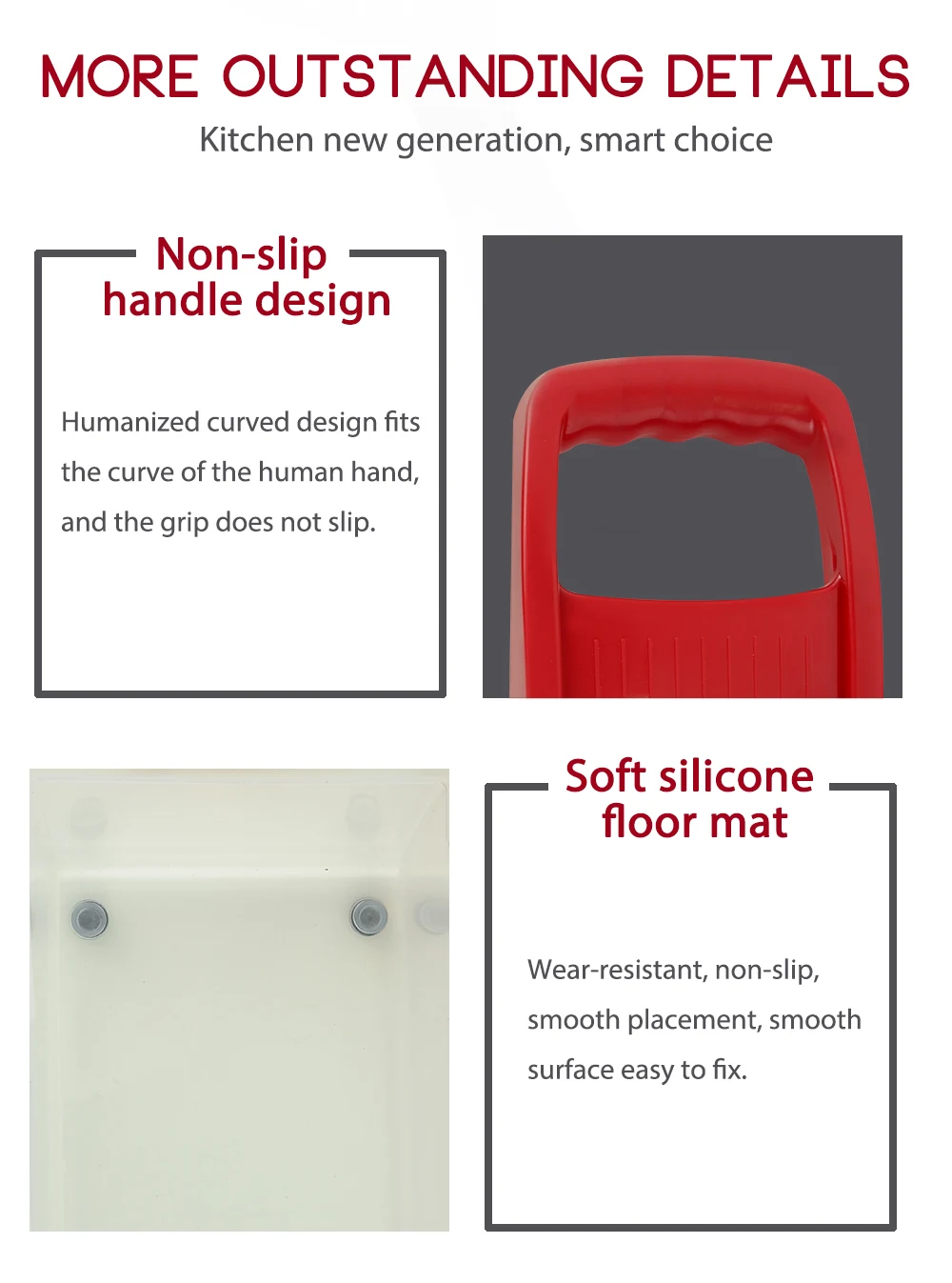 MORE OUTSTANDING DETAILS

Kitchen new generation, smart choice

Non-slip handle design

Humanized curved design fits the curve of the human hand, and the grip does not slip.

Soft silicone floor mat

Wear-resistant, non-slip, smooth placement, smooth surface easy to fix.